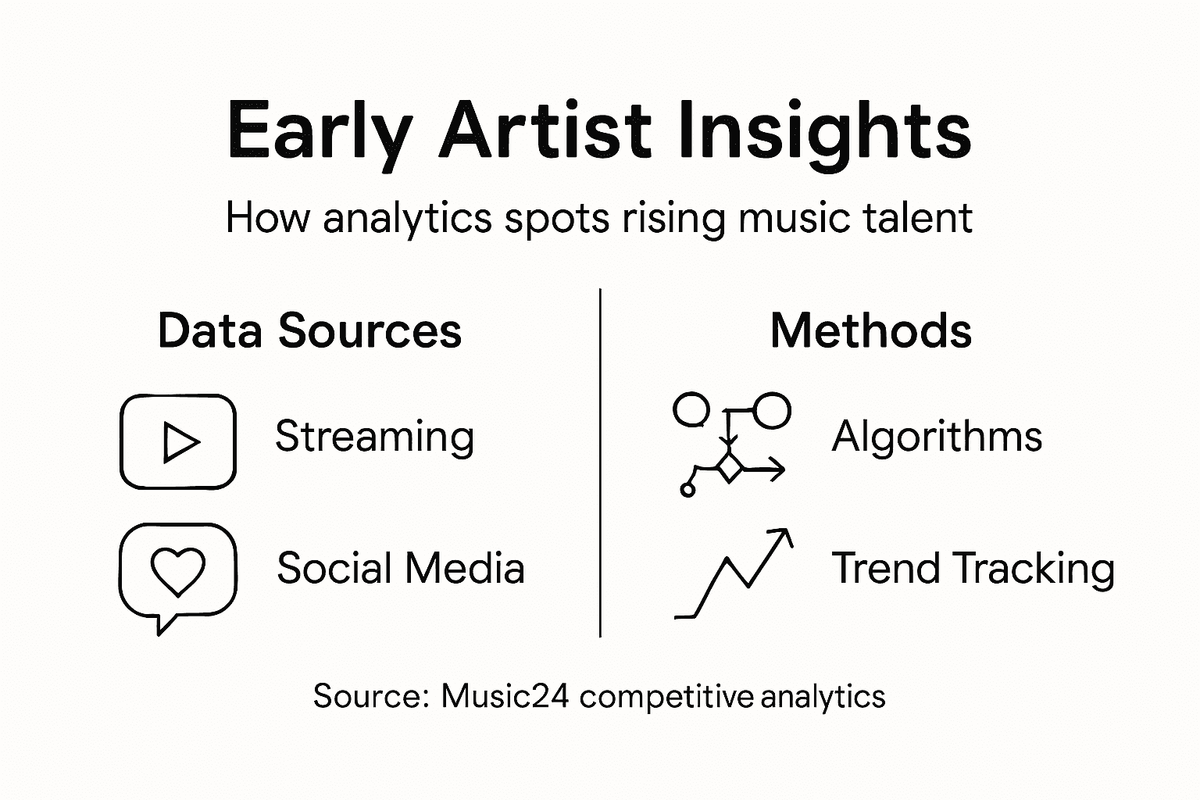 Early Artist Insights

How analytics spots rising music talent

Data Sources

Streaming

Social Media

Methods

Algorithms

Trend Tracking

Source: Music24 competitive analytics